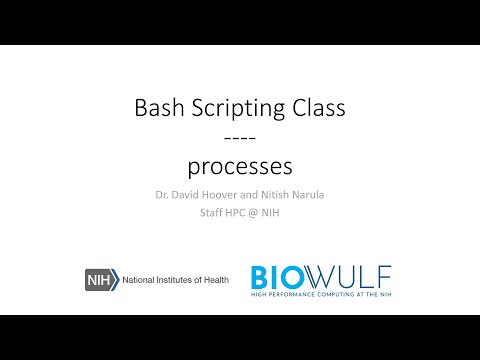 Bash Scripting Class
----
processes

Dr. David Hoover and Nitish Narula
Staff HPC @ NIH

NIH National Institutes of Health

BIOWULF
HIGH PERFORMANCE COMPUTING AT THE NIH